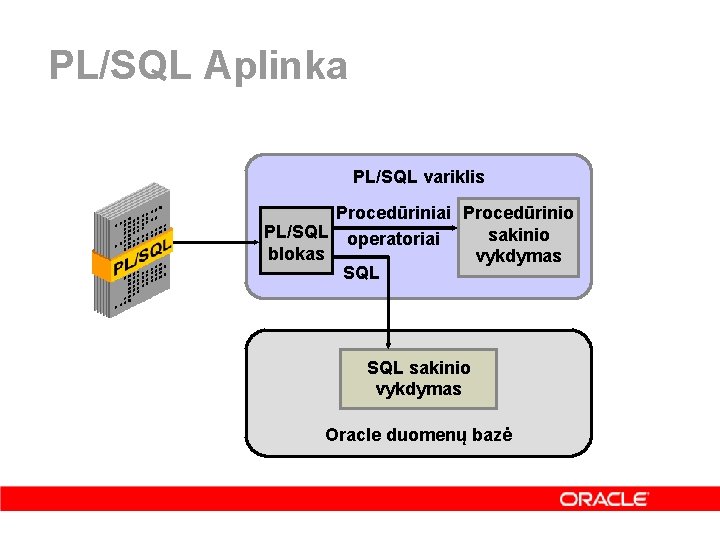 PL/SQL Aplinka

PL/SQL

PL/SQL variklis

PL/SQL blokas

Procedūriniai operatoriai

Procedūrinio sakinio vykdymas

SQL

SQL sakinio vykdymas

Oracle duomenų bazė

ORACLE